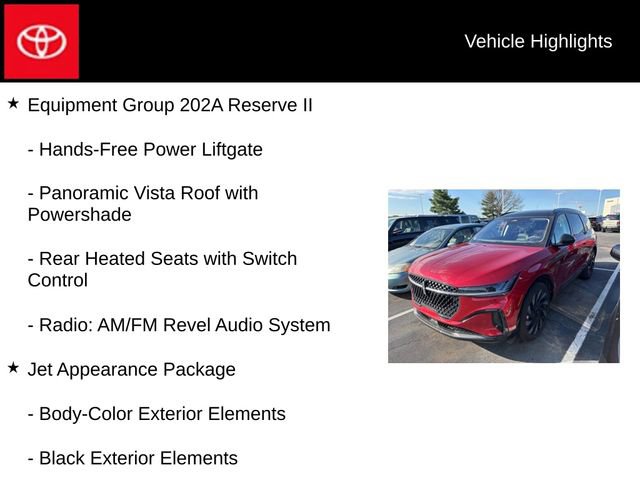 Vehicle Highlights

★ Equipment Group 202A Reserve II

- Hands-Free Power Liftgate

- Panoramic Vista Roof with Powershade

- Rear Heated Seats with Switch Control

- Radio: AM/FM Revel Audio System

★ Jet Appearance Package

- Body-Color Exterior Elements

- Black Exterior Elements